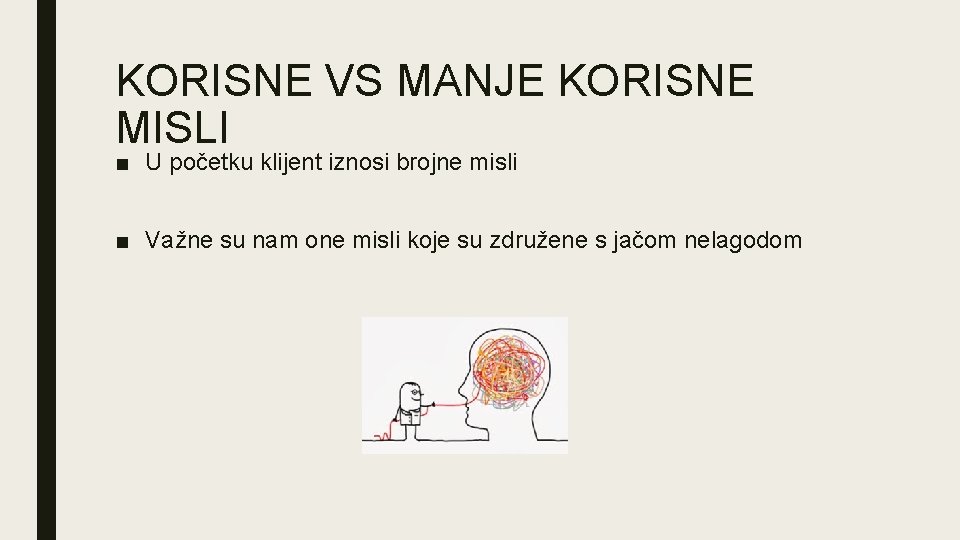 KORISNE VS MANJE KORISNE MISLI

■ U početku klijent iznosi brojne misli

■ Važne su nam one misli koje su združene s jačom nelagodom